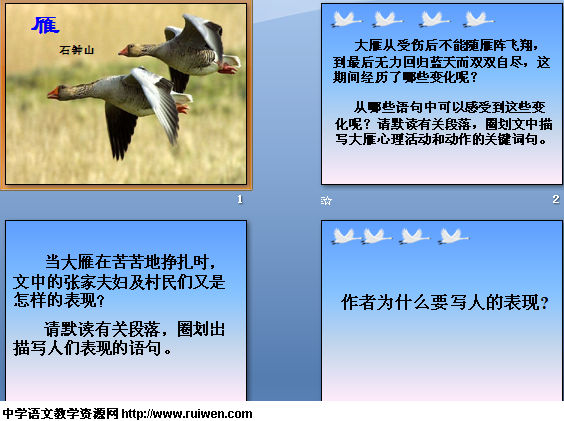 雁

石钟山

1

大雁从受伤后不能随雁阵飞翔，到最后无力回归蓝天而双双自尽，这期间经历了哪些变化呢？

从哪些语句中可以感受到这些变化呢？请默读有关段落，圈划文中描写大雁心理活动和动作的关键词句。

2

当大雁在苦苦地挣扎时，文中的张家夫妇及村民们又是怎样的表现？

请默读有关段落，圈划出描写人们表现的语句。

作者为什么要写人的表现？

中学语文教学资源网 http://www.ruiwen.com